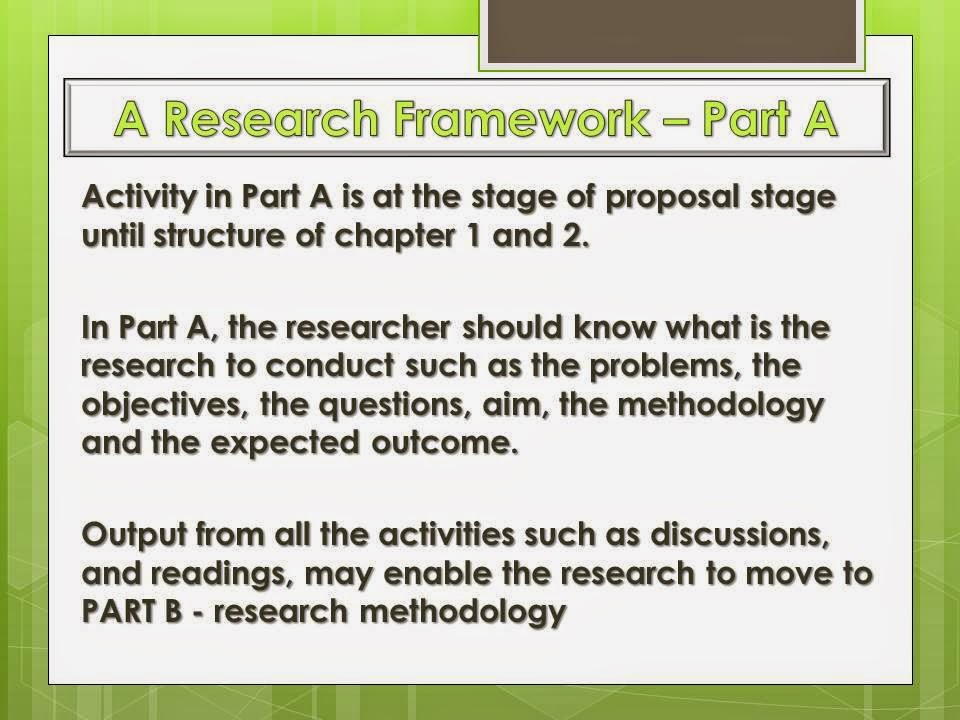 A Research Framework – Part A

Activity in Part A is at the stage of proposal stage until structure of chapter 1 and 2.

In Part A, the researcher should know what is the research to conduct such as the problems, the objectives, the questions, aim, the methodology and the expected outcome.

Output from all the activities such as discussions, and readings, may enable the research to move to PART B - research methodology